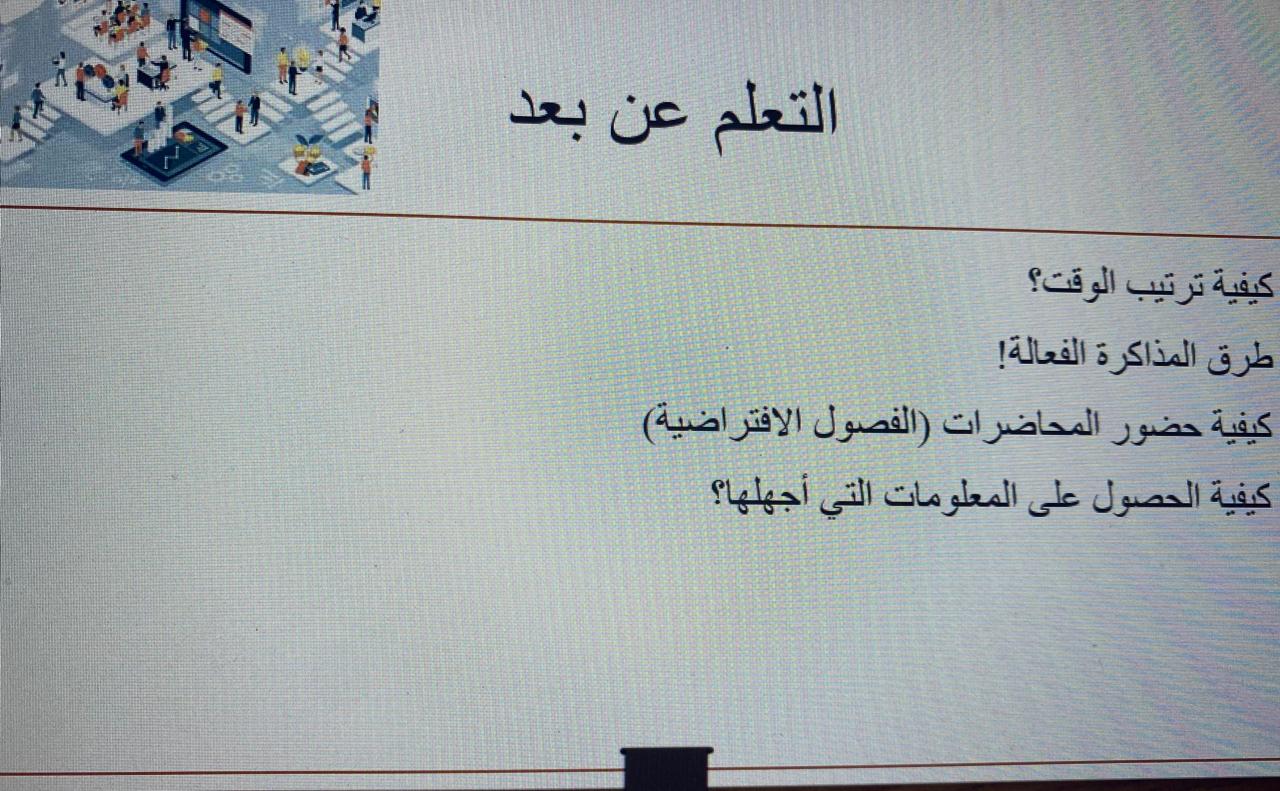 التعلم عن بعد

كيفية ترتيب الوقت؟

طرق المذاكرة الفعالة!

كيفية حضور المحاضرات (الفصول الافتراضية)

كيفية الحصول على المعلومات التي أجهلها؟